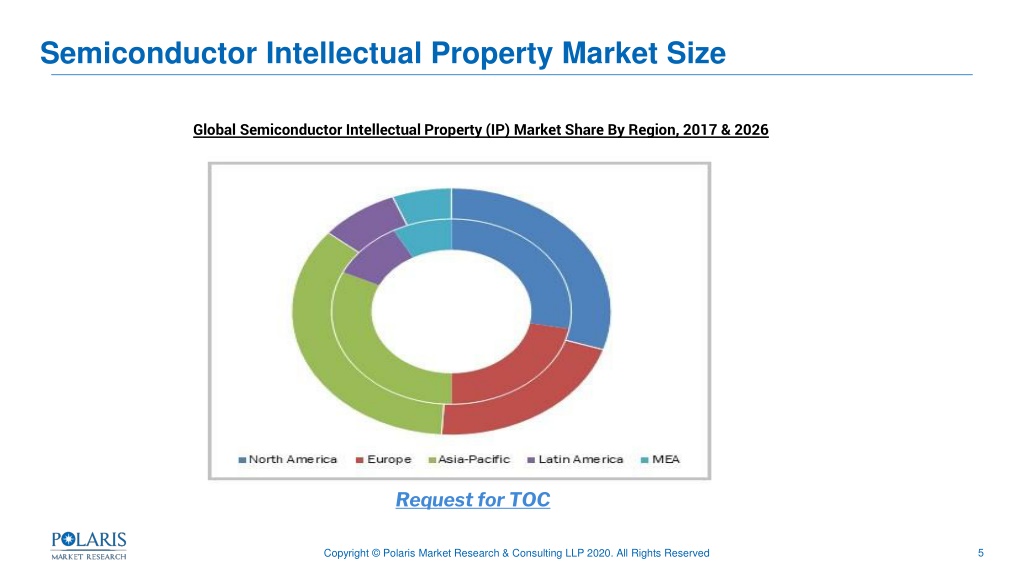 Semiconductor Intellectual Property Market Size

Global Semiconductor Intellectual Property (IP) Market Share By Region, 2017 & 2026

North America Europe Asia-Pacific Latin America MEA

Request for TOC

POLARIS
MARKET RESEARCH

Copyright © Polaris Market Research & Consulting LLP 2020. All Rights Reserved

5